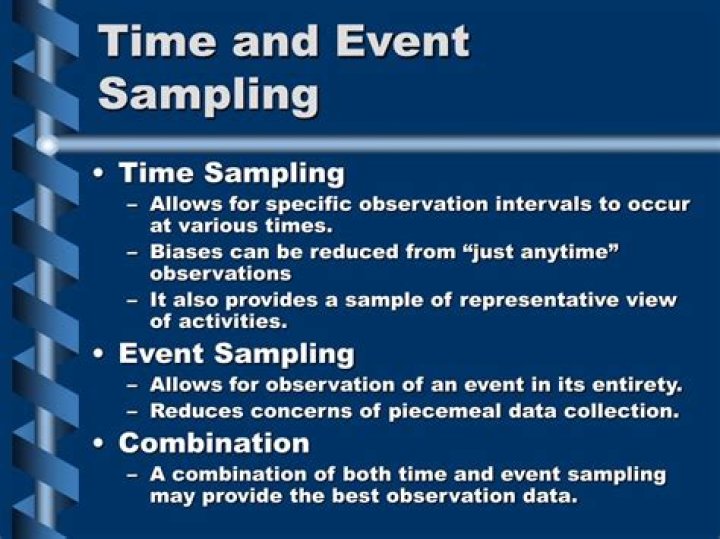 Time and Event Sampling

• Time Sampling
– Allows for specific observation intervals to occur at various times.
– Biases can be reduced from “just anytime” observations
– It also provides a sample of representative view of activities.
• Event Sampling
– Allows for observation of an event in its entirety.
– Reduces concerns of piecemeal data collection.
• Combination
– A combination of both time and event sampling may provide the best observation data.